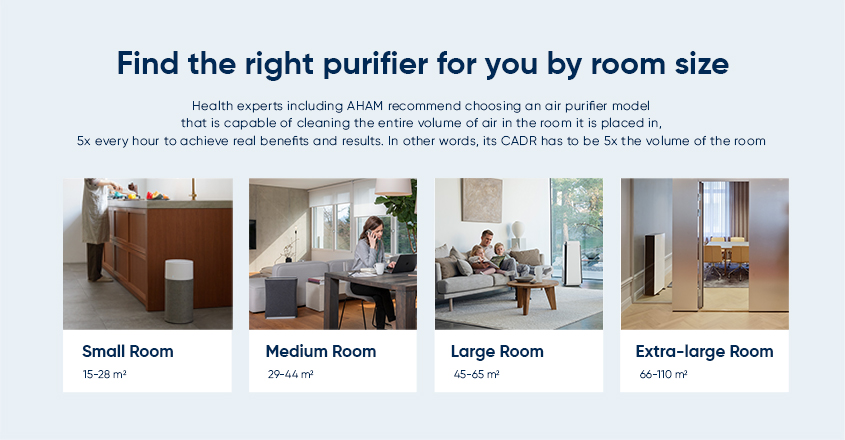 Find the right purifier for you by room size

Health experts including AHAM recommend choosing an air purifier model that is capable of cleaning the entire volume of air in the room it is placed in, 5x every hour to achieve real benefits and results. In other words, its CADR has to be 5x the volume of the room

Small Room
15-28 m²

Medium Room
29-44 m²

Large Room
45-65 m²

Extra-large Room
66-110 m²